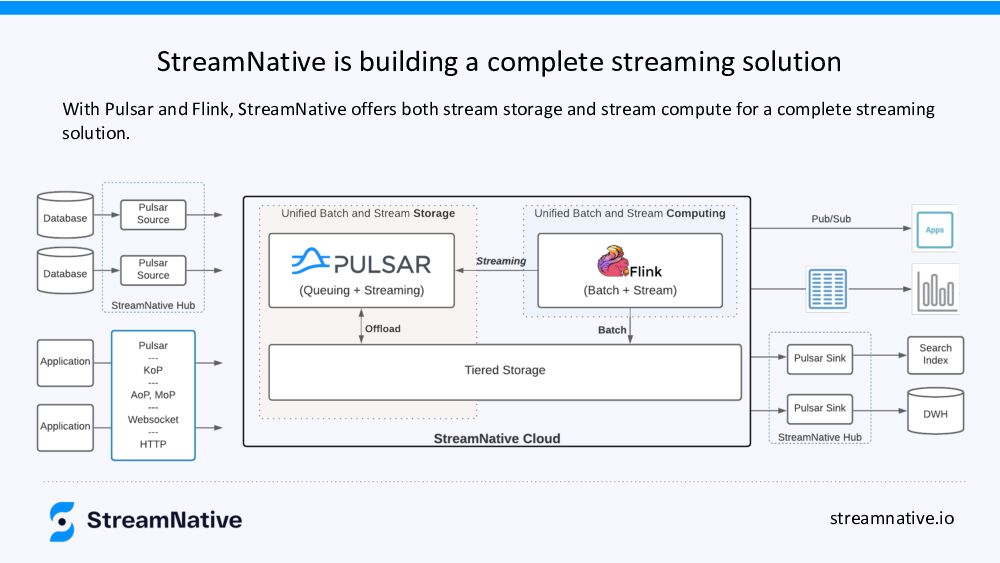 StreamNative is building a complete streaming solution

With Pulsar and Flink, StreamNative offers both stream storage and stream compute for a complete streaming solution.

Database

Pulsar Source

Database

Pulsar Source

StreamNative Hub

Application

Application

Pulsar
---
KoP
---
AoP, MoP
---
Websocket
---
HTTP

Unified Batch and Stream Storage

PULSAR
(Queuing + Streaming)

Streaming

Unified Batch and Stream Computing

Flink
(Batch + Stream)

Offload

Batch

Tiered Storage

StreamNative Cloud

Pub/Sub

Apps

Pulsar Sink

Search Index

Pulsar Sink

DWH

StreamNative Hub

StreamNative

streamnative.io